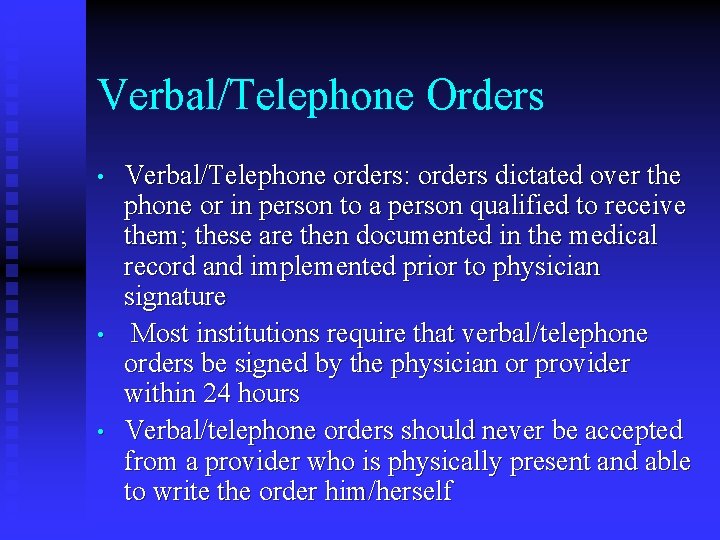 Verbal/Telephone Orders

• Verbal/Telephone orders: orders dictated over the phone or in person to a person qualified to receive them; these are then documented in the medical record and implemented prior to physician signature

• Most institutions require that verbal/telephone orders be signed by the physician or provider within 24 hours

• Verbal/telephone orders should never be accepted from a provider who is physically present and able to write the order him/herself